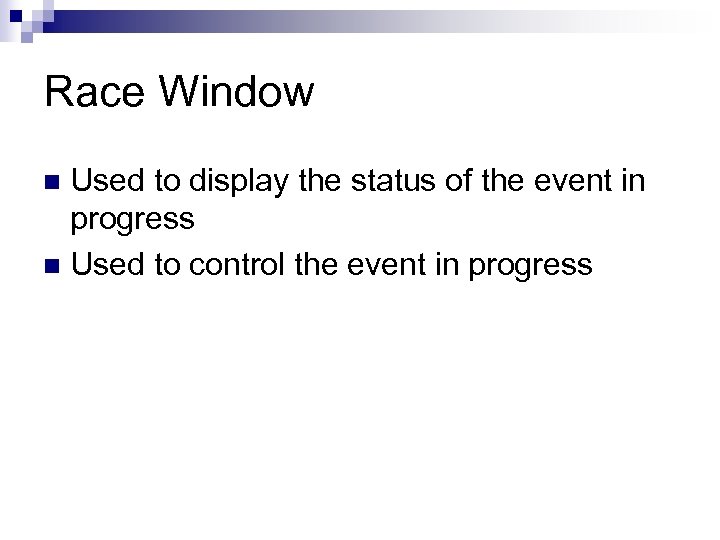 Race Window

- Used to display the status of the event in progress
- Used to control the event in progress